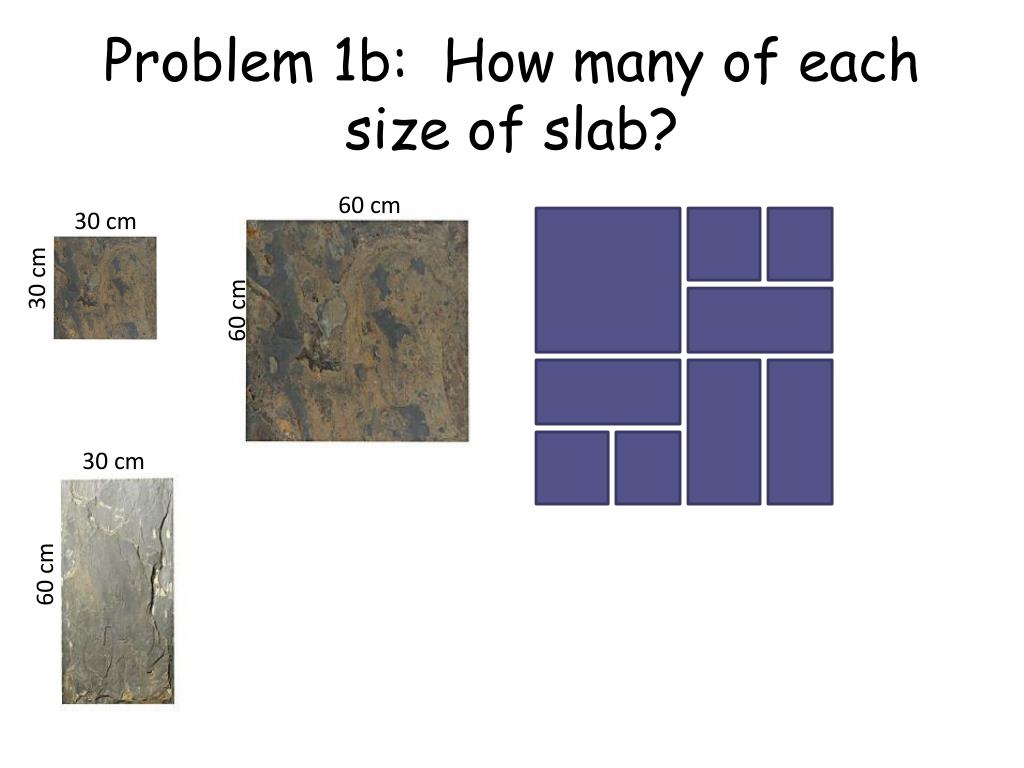 Problem 1b: How many of each size of slab?

30 cm
30 cm

60 cm
60 cm

30 cm
60 cm